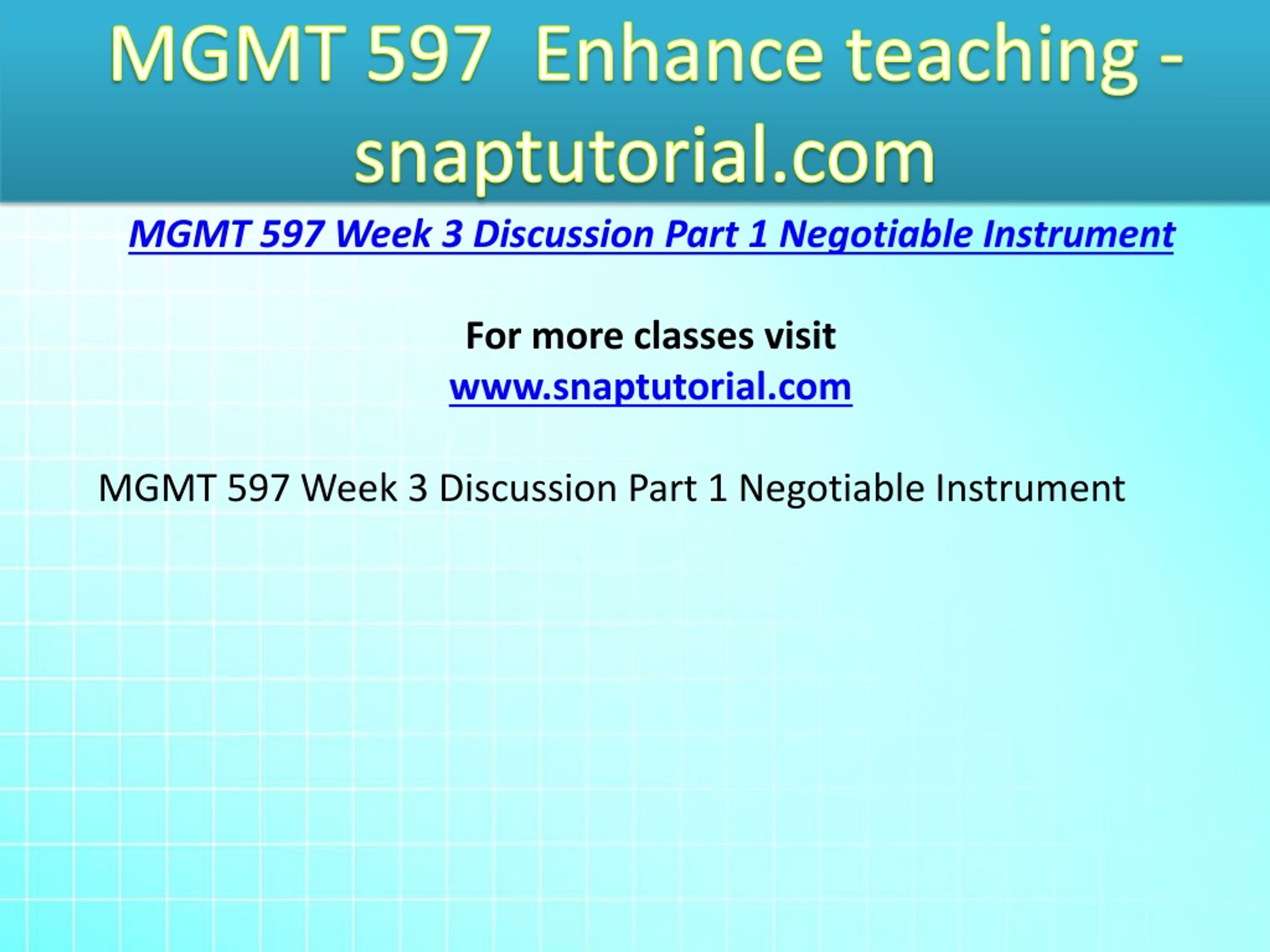 MGMT 597 Enhance teaching - snaptutorial.com

MGMT 597 Week 3 Discussion Part 1 Negotiable Instrument

For more classes visit
www.snaptutorial.com

MGMT 597 Week 3 Discussion Part 1 Negotiable Instrument